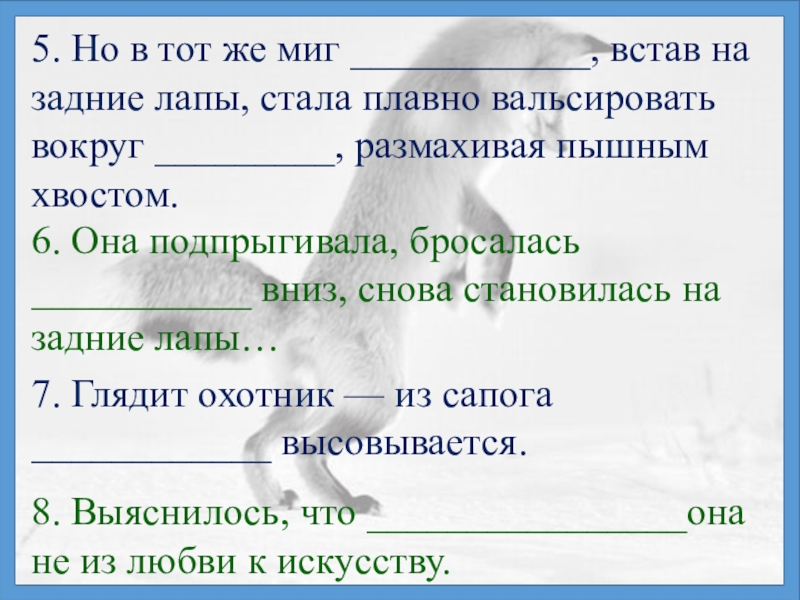 5. Но в тот же миг ____________, встав на задние лапы, стала плавно вальсировать вокруг _________, размахивая пышным хвостом.

6. Она подпрыгивала, бросалась ___________ вниз, снова становилась на задние лапы…

7. Глядит охотник — из сапога ____________ высовывается.

8. Выяснилось, что ________________она не из любви к искусству.